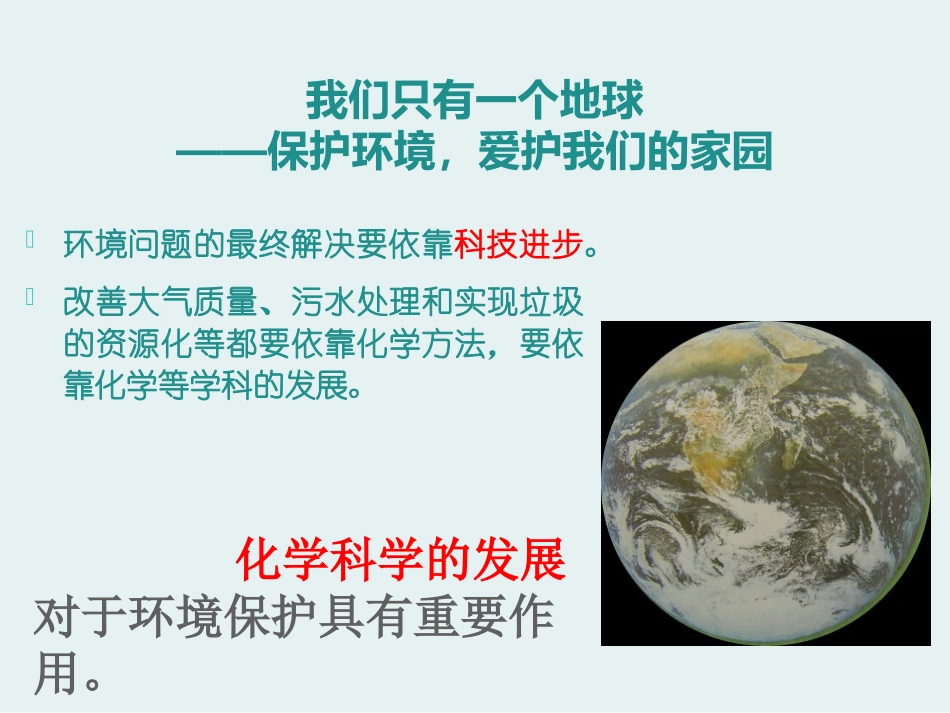 我们只有一个地球
——保护环境，爱护我们的家园

环境问题的最终解决要依靠科技进步。

改善大气质量、污水处理和实现垃圾的资源化等都要依靠化学方法，要依靠化学等学科的发展。

化学科学的发展
对于环境保护具有重要作用。